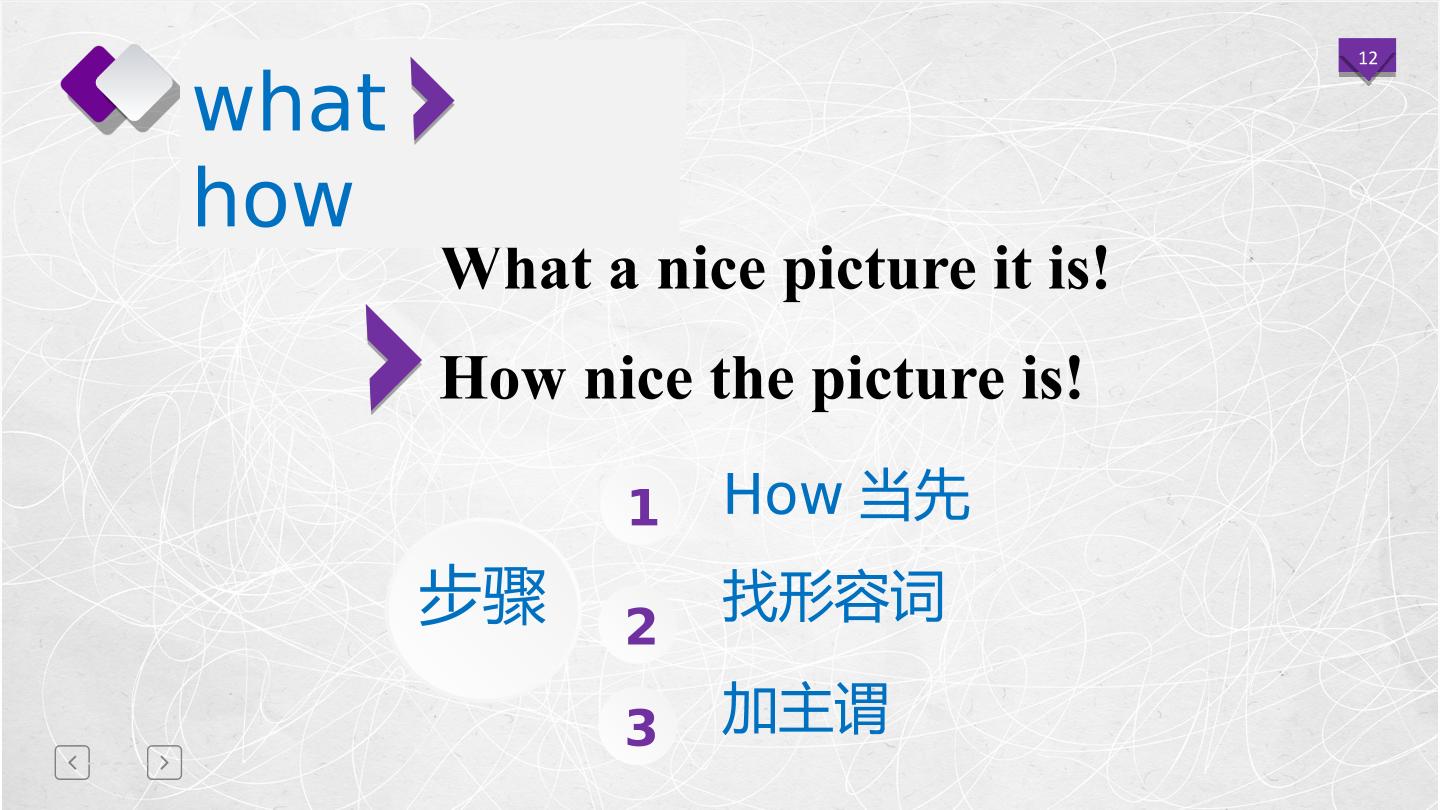 12

what
how

What a nice picture it is!

How nice the picture is!

步骤

1 How当先

2 找形容词

3 加主谓